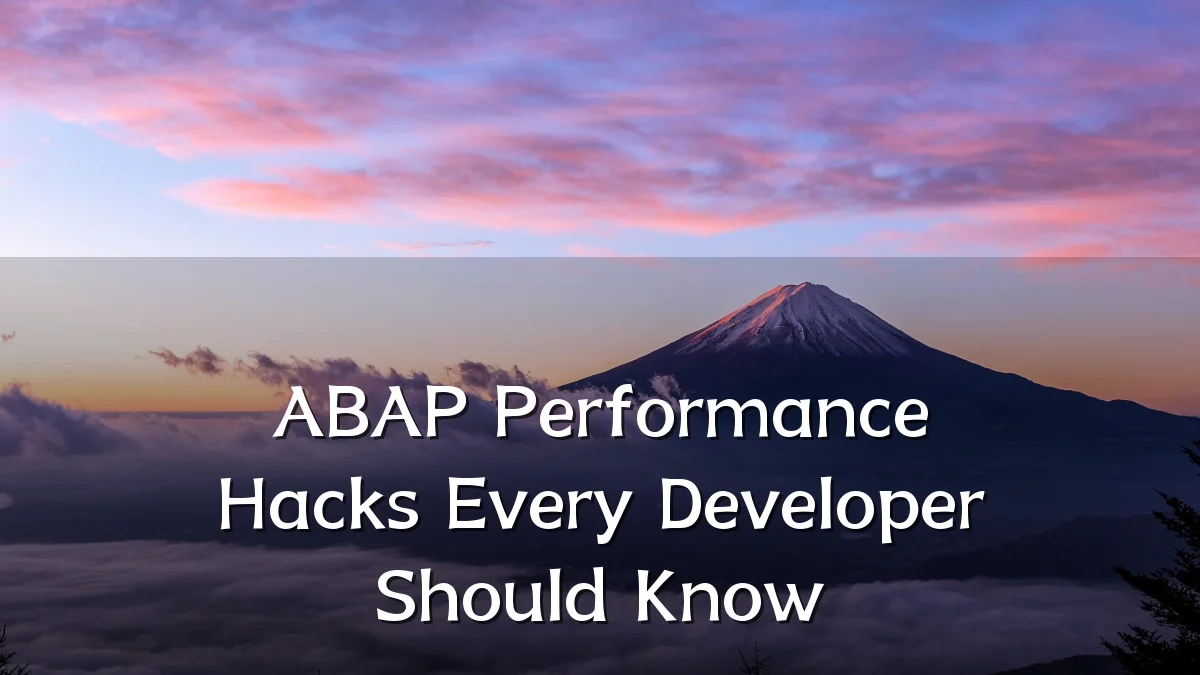 ABAP Performance Hacks Every Developer Should Know